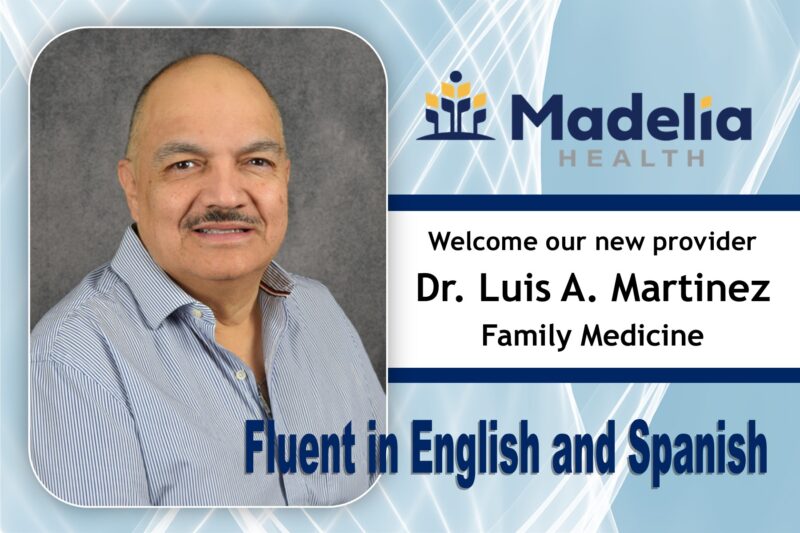 Madelia
HEALTH

Welcome our new provider
Dr. Luis A. Martinez
Family Medicine

Fluent in English and Spanish